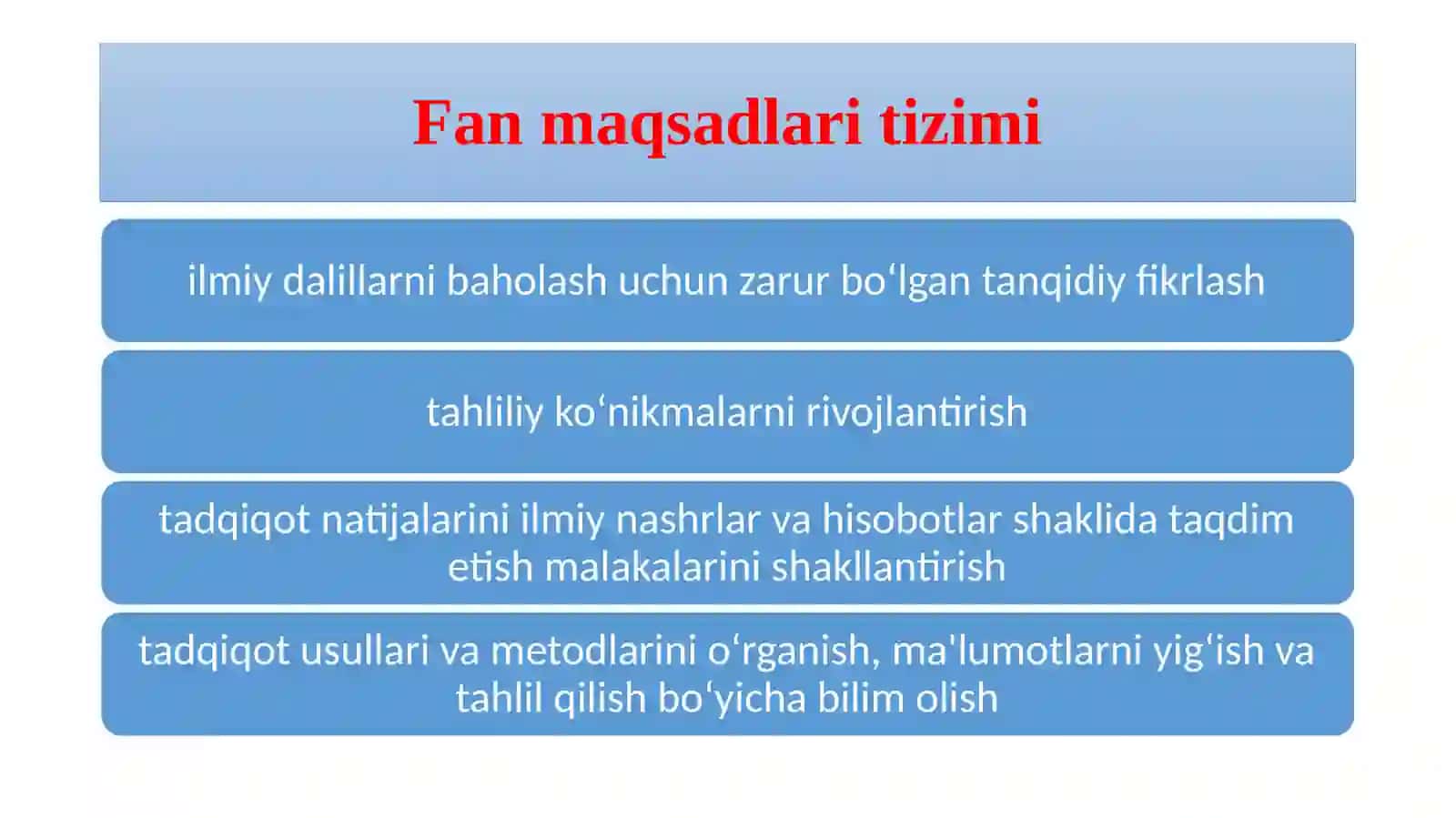 Fan maqsadlari tizimi

ilmiy dalillarni baholash uchun zarur bo‘lgan tanqidiy fikrlash

tahliliy ko‘nikmalarni rivojlantirish

tadqiqot natijalarini ilmiy nashrlar va hisobotlar shaklida taqdim etish malakalarini shakllantirish

tadqiqot usullari va metodlarini o‘rganish, ma'lumotlarni yig‘ish va tahlil qilish bo‘yicha bilim olish